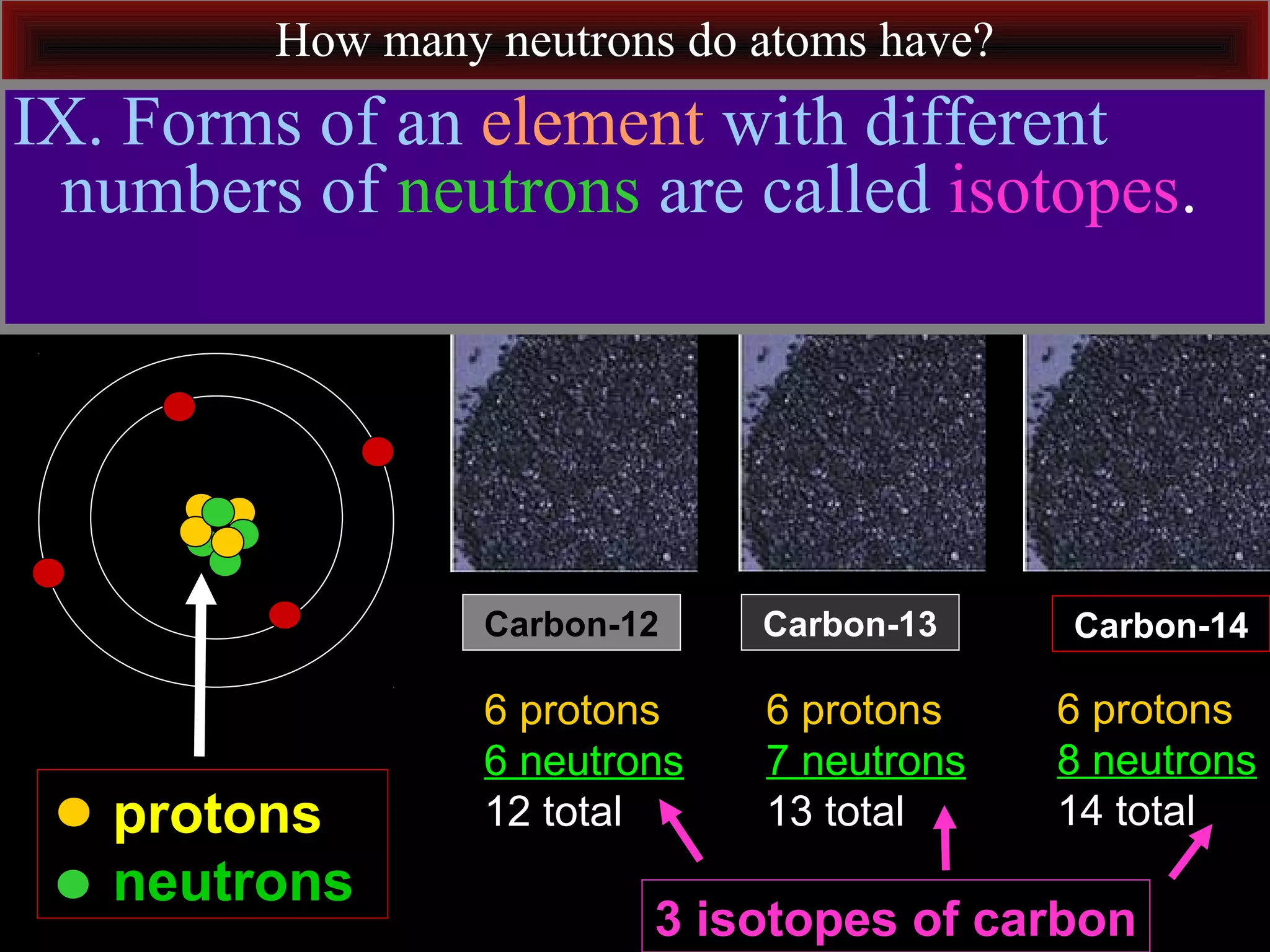 How many neutrons do atoms have?

IX. Forms of an element with different numbers of neutrons are called isotopes.

protons
neutrons

Carbon-12

6 protons
6 neutrons
12 total

Carbon-13

6 protons
7 neutrons
13 total

Carbon-14

6 protons
8 neutrons
14 total

3 isotopes of carbon